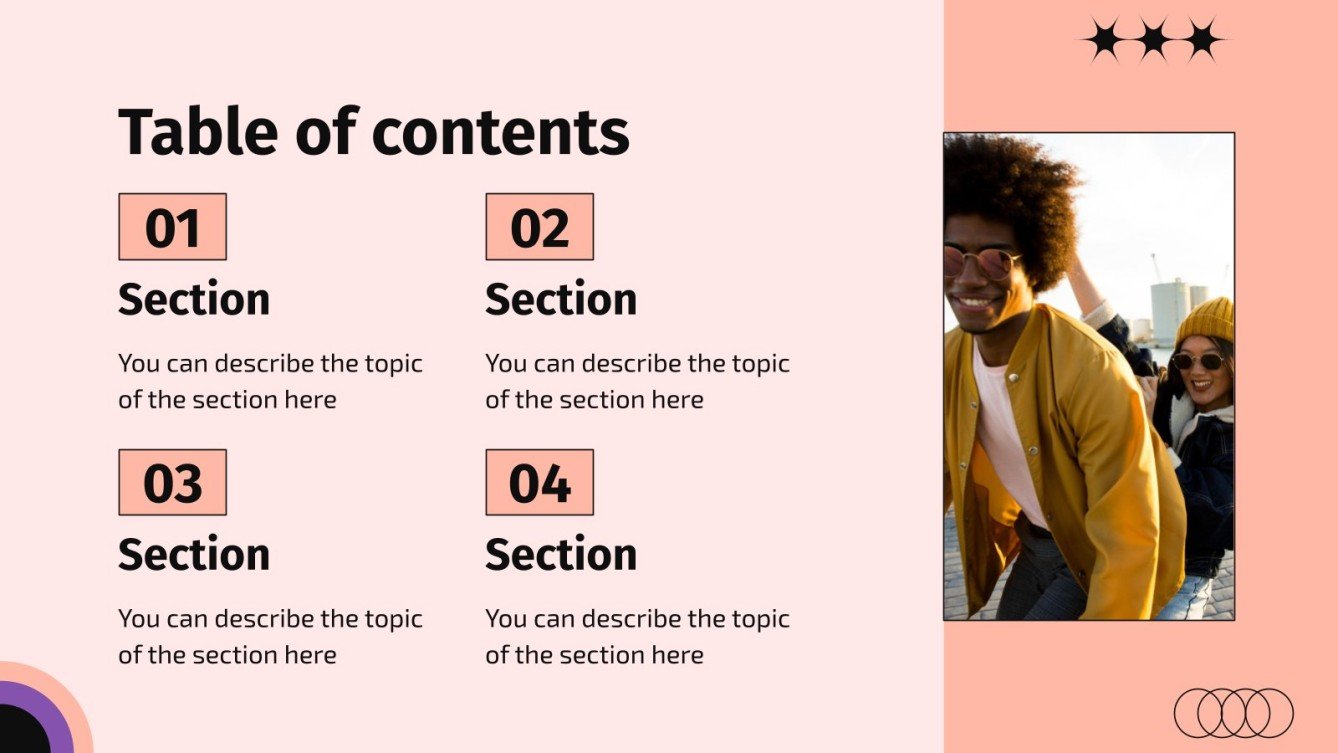 Table of contents

01

Section

You can describe the topic of the section here

02

Section

You can describe the topic of the section here

03

Section

You can describe the topic of the section here

04

Section

You can describe the topic of the section here